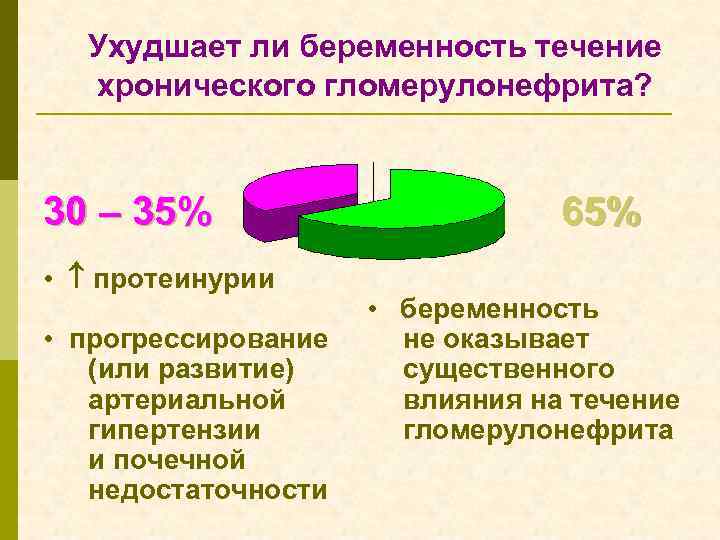 Ухудшает ли беременность течение хронического гломерулонефрита?

30 – 35%

65%

• ↑ протеинурии

• прогрессирование (или развитие) артериальной гипертензии и почечной недостаточности

• беременность не оказывает существенного влияния на течение гломерулонефрита